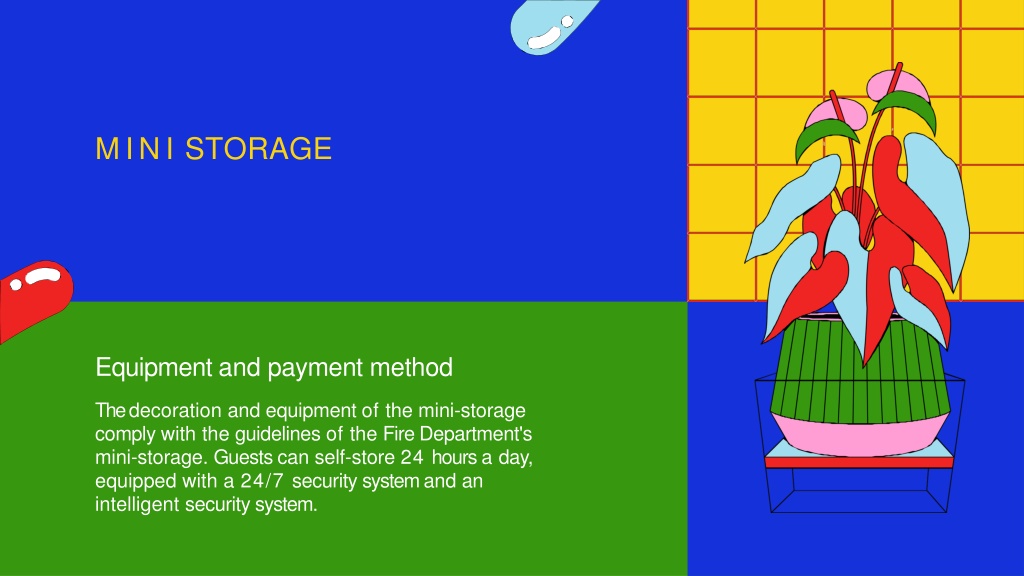 MINI STORAGE

Equipment and payment method

The decoration and equipment of the mini-storage comply with the guidelines of the Fire Department's mini-storage. Guests can self-store 24 hours a day, equipped with a 24/7 security system and an intelligent security system.